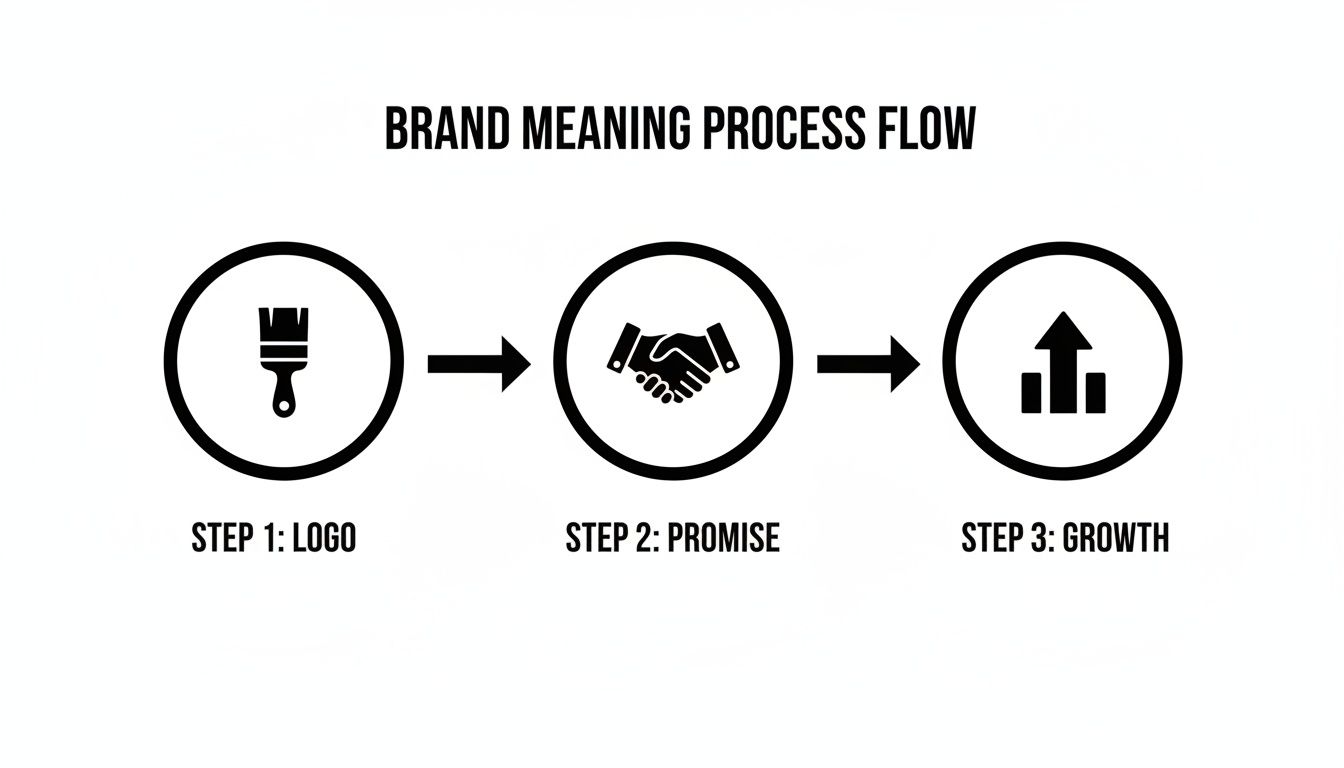 BRAND MEANING PROCESS FLOW

STEP 1: LOGO

STEP 2: PROMISE

STEP 3: GROWTH